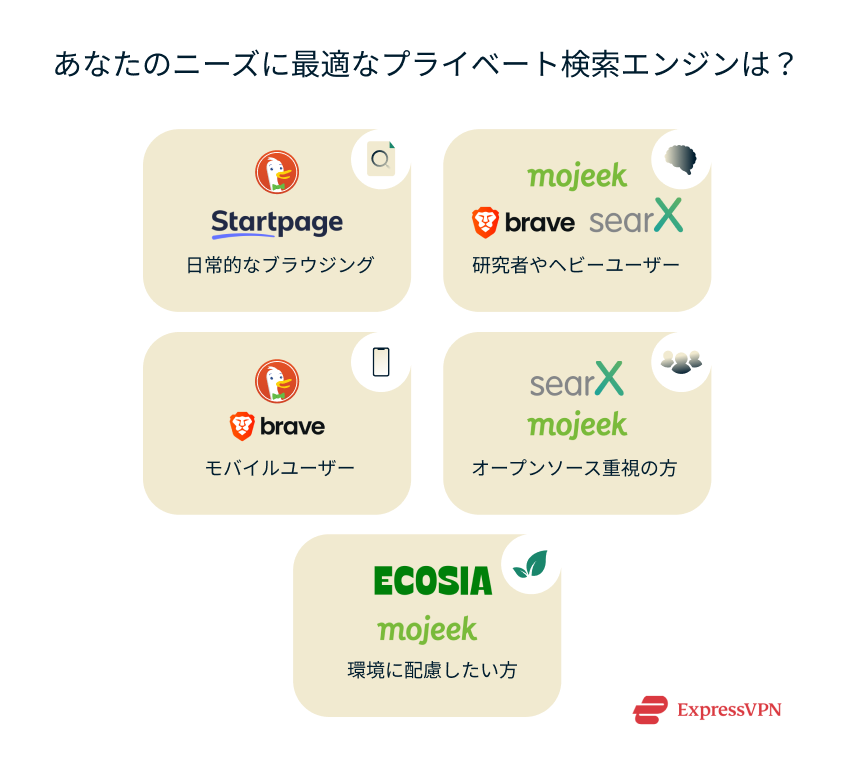 あなたのニーズに最適なプライベート検索エンジンは？

Startpage
日常的なブラウジング

mojeek
brave searX
研究者やヘビーユーザー

brave
モバイルユーザー

searX
mojeek
オープンソース重視の方

ECOSIA
mojeek
環境に配慮したい方

ExpressVPN